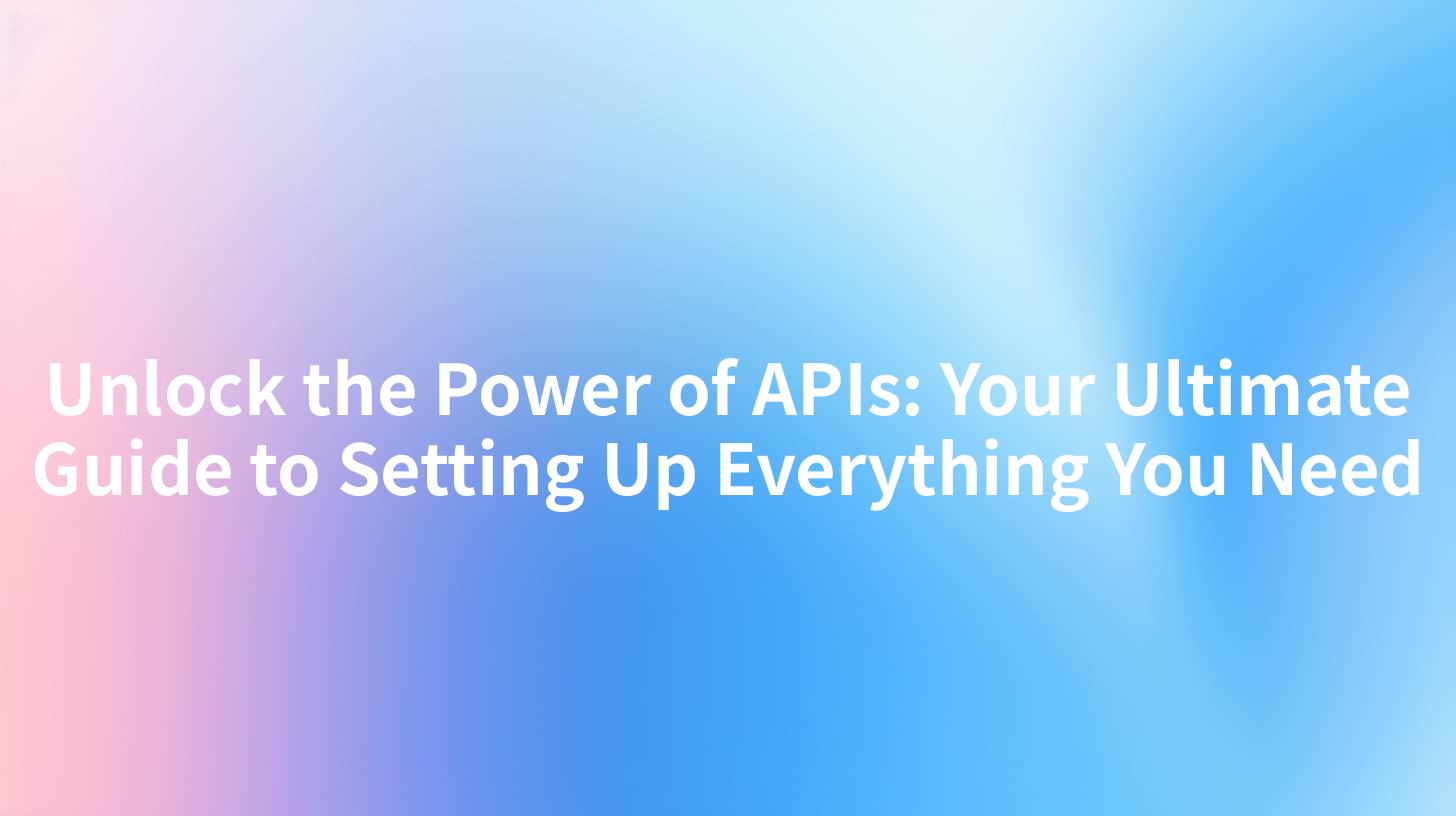 Unlock the Power of APIs: Your Ultimate Guide to Setting Up Everything You Need